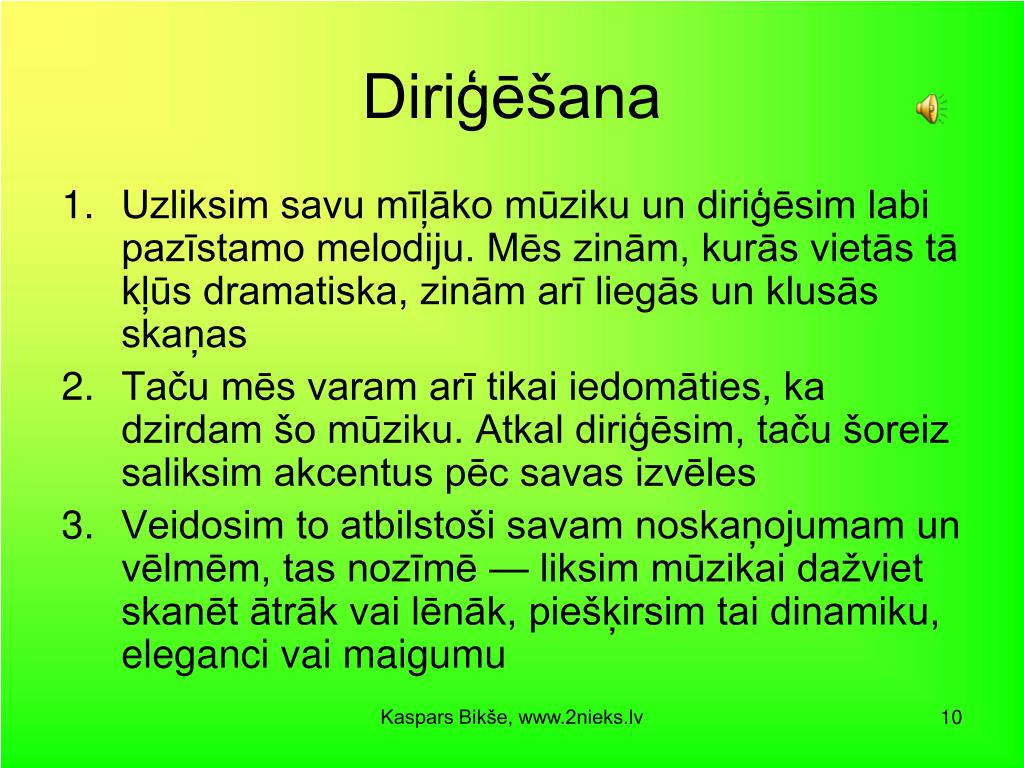 Diriģēšana

1. Uzliksim savu mīļāko mūziku un diriģēsim labi pazīstamo melodiju. Mēs zinām, kurās vietās tā kļūs dramatiska, zinām arī liegās un klusās skaņas
2. Taču mēs varam arī tikai iedomāties, ka dzirdam šo mūziku. Atkal diriģēsim, taču šoreiz saliksim akcentus pēc savas izvēles
3. Veidosim to atbilstoši savam noskaņojumam un vēlmēm, tas nozīmē — liksim mūzikai dažviet skanēt ātrāk vai lēnāk, piešķirsim tai dinamiku, eleganci vai maigumu

Kaspars Bikše, www.2nieks.lv

10